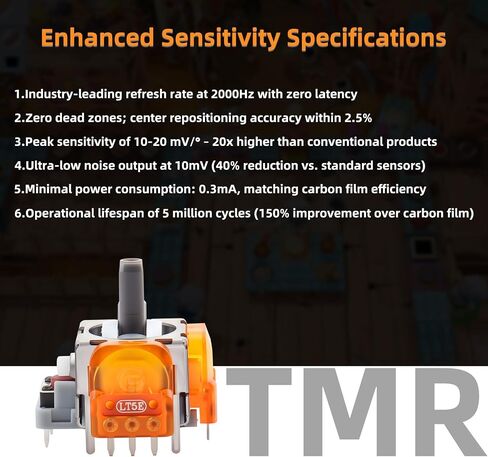 Enhanced Sensitivity Specifications

1.Industry-leading refresh rate at 2000Hz with zero latency

2.Zero dead zones; center repositioning accuracy within 2.5%

3.Peak sensitivity of 10-20 mV/° - 20x higher than conventional products

4.Ultra-low noise output at 10mV (40% reduction vs. standard sensors)

5.Minimal power consumption: 0.3mA, matching carbon film efficiency

6.Operational lifespan of 5 million cycles (150% improvement over carbon film)

LT5E

TMR